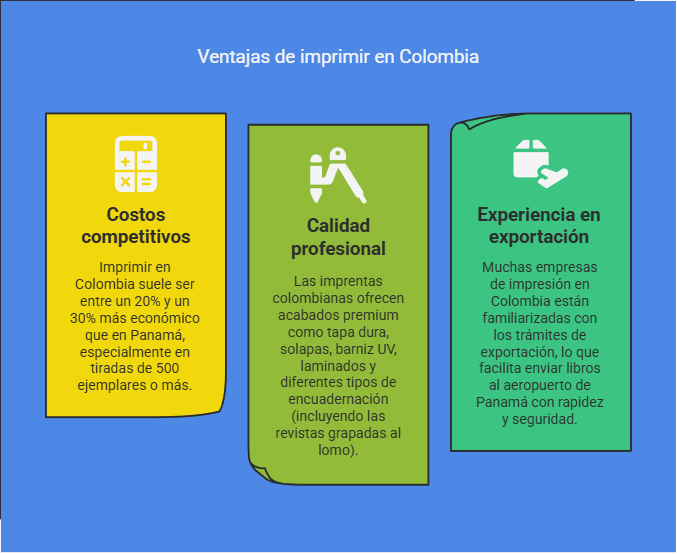 Ventajas de imprimir en Colombia

Costos competitivos

Imprimir en Colombia suele ser entre un 20% y un 30% más económico que en Panamá, especialmente en tiradas de 500 ejemplares o más.

Calidad profesional

Las imprentas colombianas ofrecen acabados premium como tapa dura, solapas, barniz UV, laminados y diferentes tipos de encuadernación (incluyendo las revistas grapadas al lomo).

Experiencia en exportación

Muchas empresas de impresión en Colombia están familiarizadas con los trámites de exportación, lo que facilita enviar libros al aeropuerto de Panamá con rapidez y seguridad.